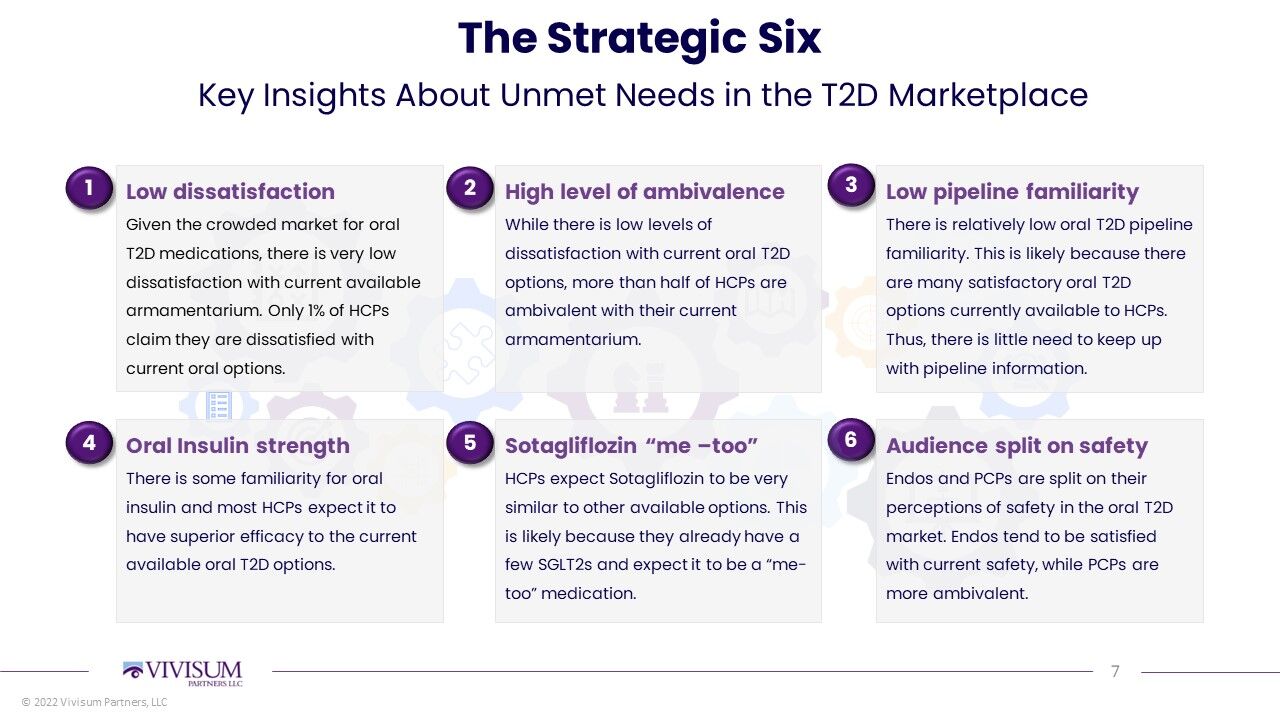 The Strategic Six

Key Insights About Unmet Needs in the T2D Marketplace

1

Low dissatisfaction

Given the crowded market for oral T2D medications, there is very low dissatisfaction with current available armamentarium. Only 1% of HCPs claim they are dissatisfied with current oral options.

2

High level of ambivalence

While there is low levels of dissatisfaction with current oral T2D options, more than half of HCPs are ambivalent with their current armamentarium.

3

Low pipeline familiarity

There is relatively low oral T2D pipeline familiarity. This is likely because there are many satisfactory oral T2D options currently available to HCPs. Thus, there is little need to keep up with pipeline information.

4

Oral Insulin strength

There is some familiarity for oral insulin and most HCPs expect it to have superior efficacy to the current available oral T2D options.

5

Sotagliflozin “me –too”

HCPs expect Sotagliflozin to be very similar to other available options. This is likely because they already have a few SGLT2s and expect it to be a “me-too” medication.

6

Audience split on safety

Endos and PCPs are split on their perceptions of safety in the oral T2D market. Endos tend to be satisfied with current safety, while PCPs are more ambivalent.

VIVISUM PARTNERS LLC

7

© 2022 Vivisum Partners, LLC